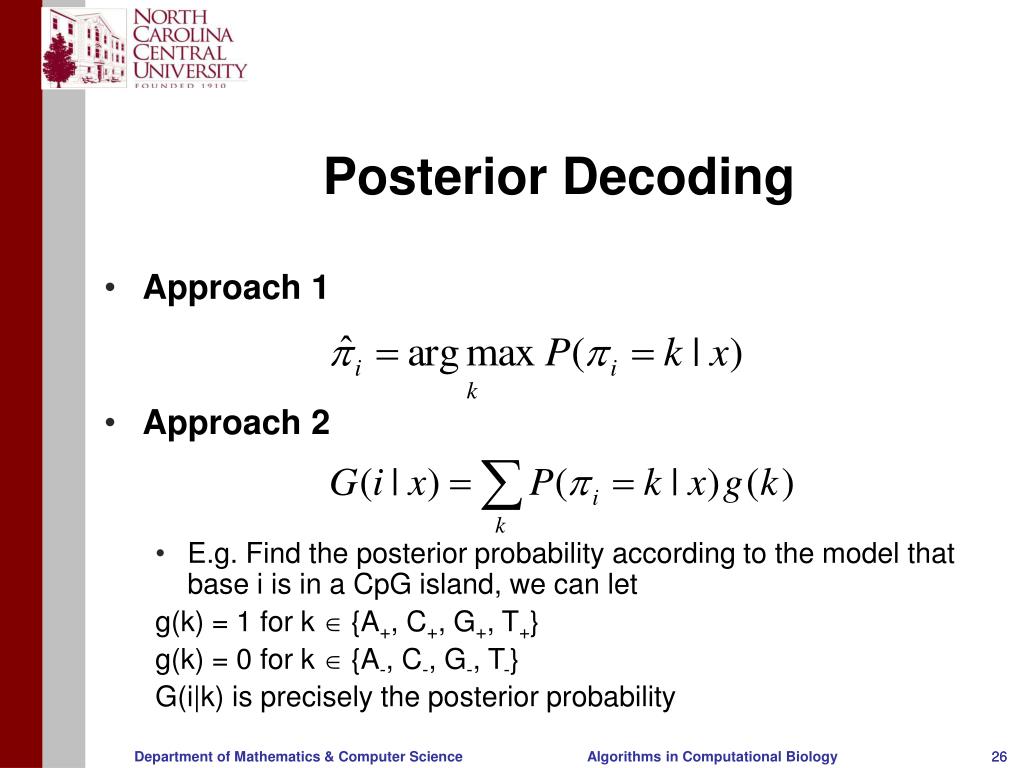 NORTH CAROLINA CENTRAL UNIVERSITY
FOUNDED 1910

Posterior Decoding

• Approach 1

$\hat{\pi}_i = \arg\max_k P(\pi_i = k \mid x)$

• Approach 2

$G(i \mid x) = \sum_k P(\pi_i = k \mid x) g(k)$

• E.g. Find the posterior probability according to the model that base i is in a CpG island, we can let

g(k) = 1 for k $\in$ {$A_+$, $C_+$, $G_+$, $T_+$}

g(k) = 0 for k $\in$ {$A_-$, $C_-$, $G_-$, $T_-$}

G(i|k) is precisely the posterior probability

Department of Mathematics & Computer Science
Algorithms in Computational Biology
26